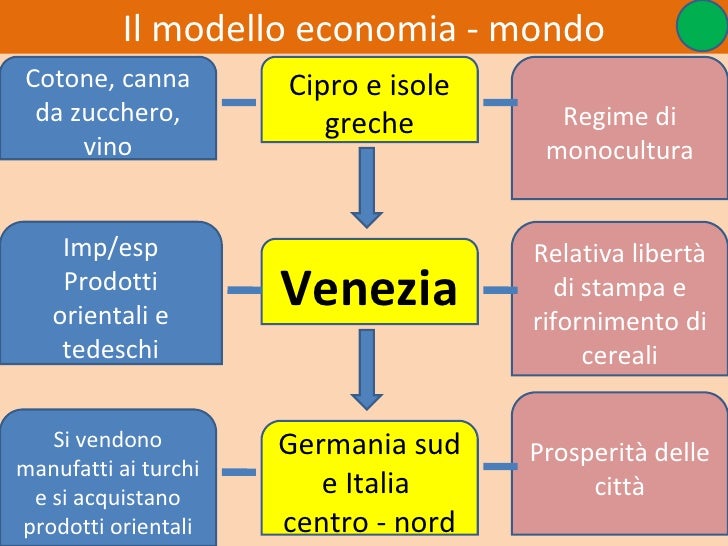 Il modello economia - mondo

Cotone, canna da zucchero, vino

Cipro e isole greche

Regime di monocultura

Imp/esp Prodotti orientali e tedeschi

Venezia

Relativa libertà di stampa e rifornimento di cereali

Si vendono manufatti ai turchi e si acquistano prodotti orientali

Germania sud e Italia centro - nord

Prosperità delle città